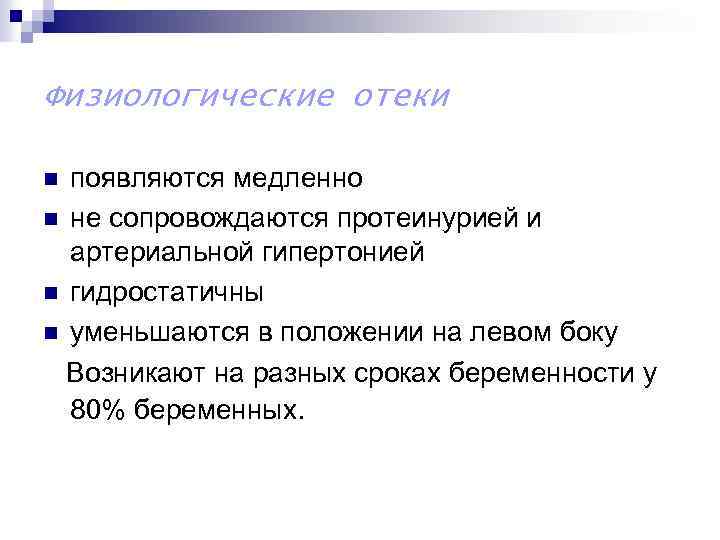 Физиологические отеки

- появляются медленно
- не сопровождаются протеинурией и артериальной гипертонией
- гидростатичны
- уменьшаются в положении на левом боку

Возникают на разных сроках беременности у 80% беременных.